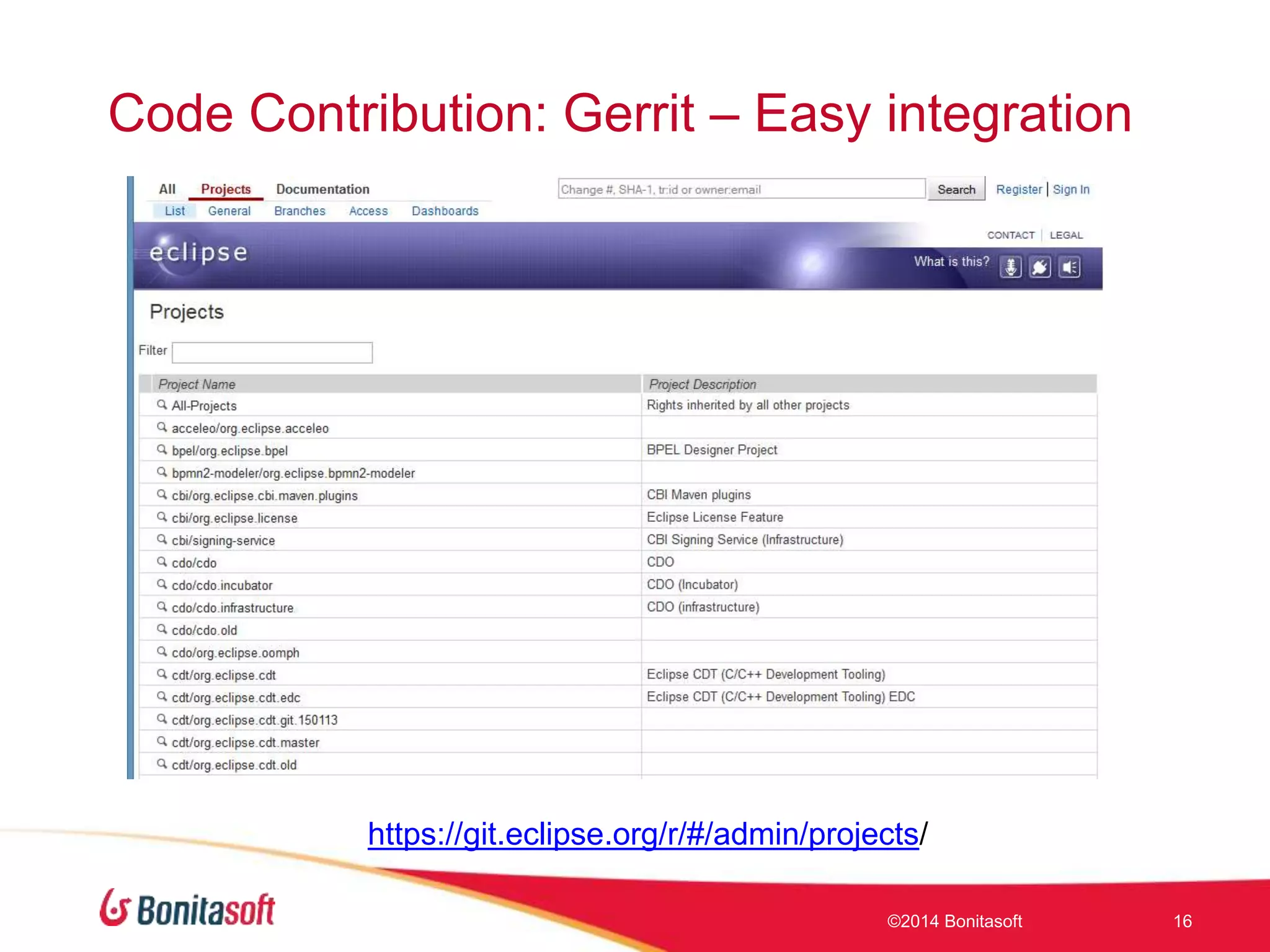 Code Contribution: Gerrit – Easy integration

All Projects Documentation

List General Branches Access Dashboards

Change #, SHA-1, tr:id or owner:email

Search

Register | Sign In

eclipse

CONTACT | LEGAL

What is this?

Projects

Filter

| Project Name | Project Description |
|---|---|
| All-Projects | Rights inherited by all other projects |
| acceleo/org.eclipse.acceleo | |
| bpel/org.eclipse.bpel | BPEL Designer Project |
| bpmn2-modeler/org.eclipse.bpmn2-modeler | |
| cbi/org.eclipse.cbi.maven.plugins | CBI Maven plugins |
| cbi/org.eclipse.license | Eclipse License Feature |
| cbi/signing-service | CBI Signing Service (Infrastructure) |
| cdo/cdo | CDO |
| cdo/cdo.incubator | CDO (Incubator) |
| cdo/cdo.infrastructure | CDO (infrastructure) |
| cdo/cdo.old | |
| cdo/org.eclipse.oomph | |
| cdt/org.eclipse.cdt | Eclipse CDT (C/C++ Development Tooling) |
| cdt/org.eclipse.cdt.edc | Eclipse CDT (C/C++ Development Tooling) EDC |
| cdt/org.eclipse.cdt.git.150113 | |
| cdt/org.eclipse.cdt.master | |
| cdt/org.eclipse.cdt.old | |

https://git.eclipse.org/r/#/admin/projects/

Bonitasoft

©2014 Bonitasoft

16